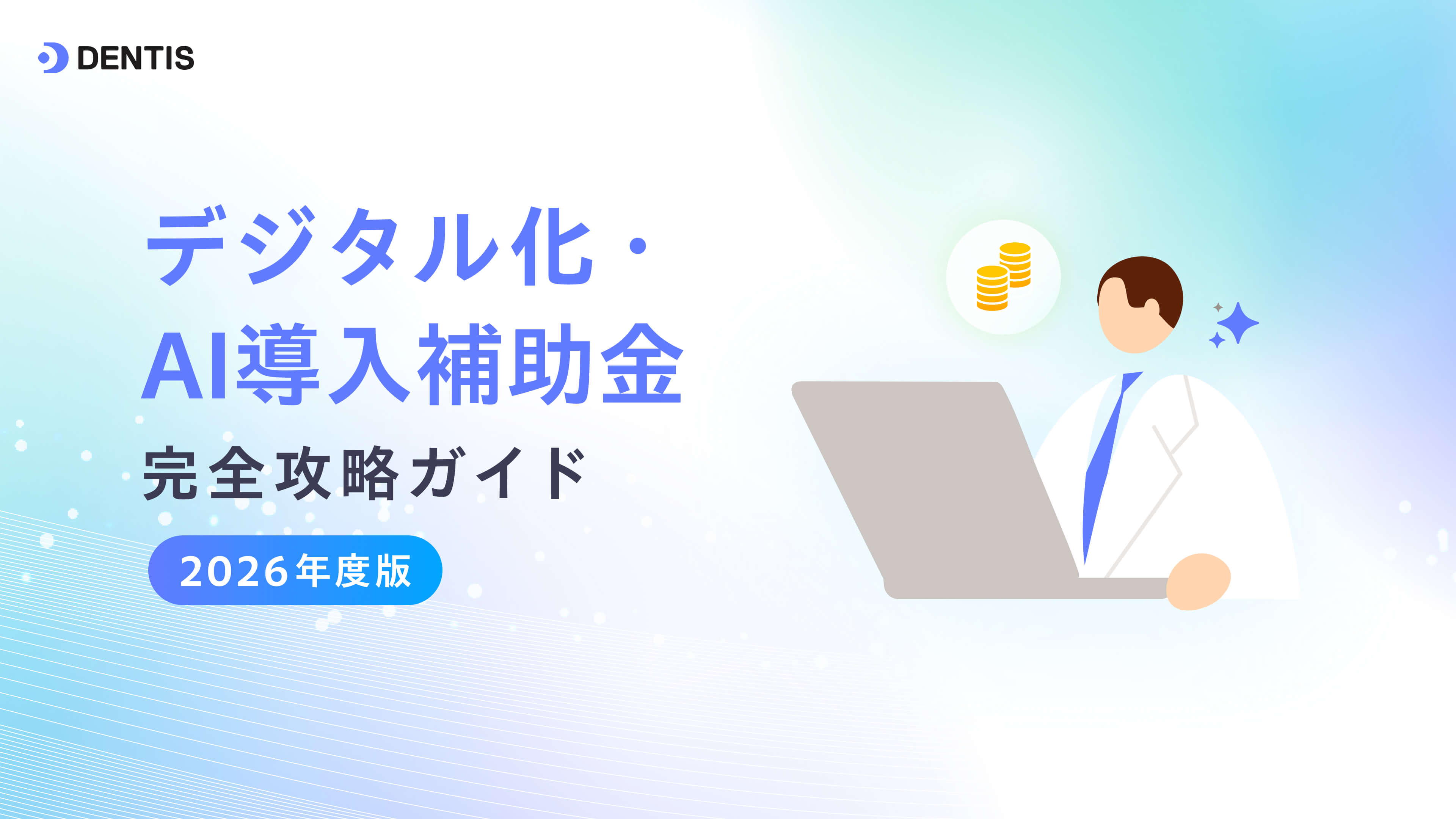 DENTIS

デジタル化・
AI導入補助金
完全攻略ガイド

2026年度版